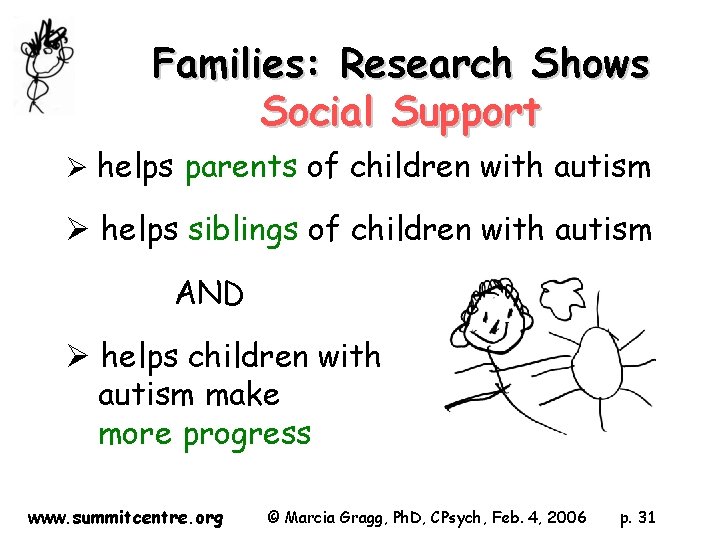 Families: Research Shows
Social Support

➢ helps parents of children with autism

➢ helps siblings of children with autism

AND

➢ helps children with autism make more progress

www.summitcentre.org © Marcia Gragg, PhD, CPsych, Feb. 4, 2006 p. 31